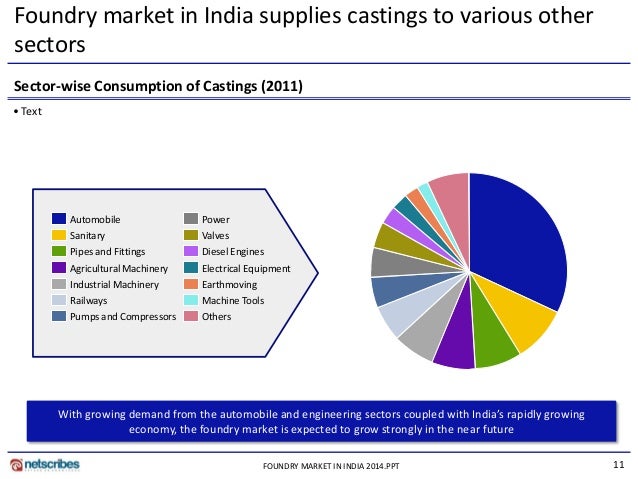 Foundry market in India supplies castings to various other sectors

Sector-wise Consumption of Castings (2011)

• Text

Automobile
Sanitary
Pipes and Fittings
Agricultural Machinery
Industrial Machinery
Railways
Pumps and Compressors

Power
Valves
Diesel Engines
Electrical Equipment
Earthmoving
Machine Tools
Others

With growing demand from the automobile and engineering sectors coupled with India's rapidly growing economy, the foundry market is expected to grow strongly in the near future

netscribes

FOUNDRY MARKET IN INDIA 2014.PPT

11